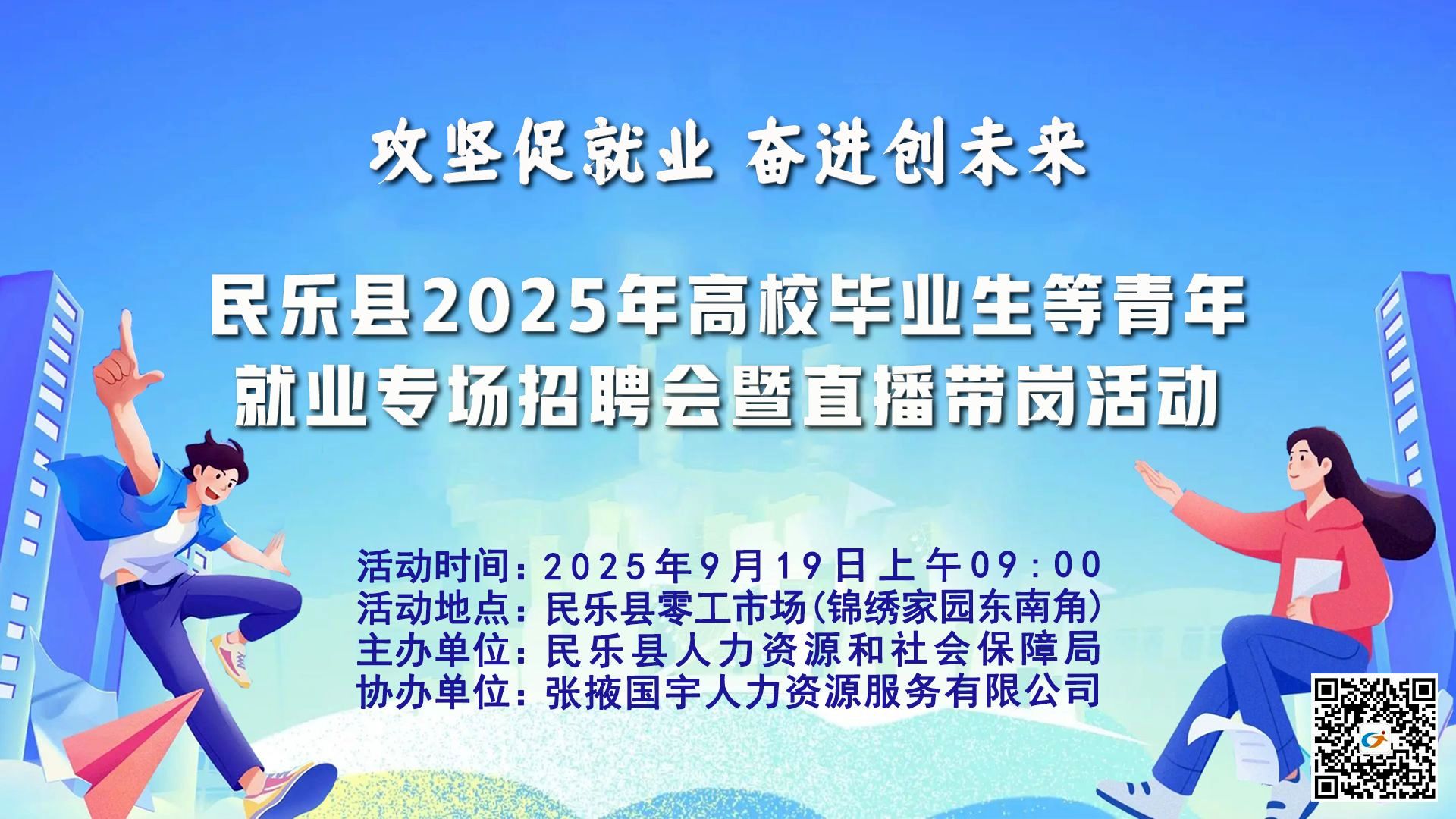 攻坚促就业 奋进创未来

民乐县2025年高校毕业生等青年就业专场招聘会暨直播带岗活动

活动时间：2025年9月19日上午09:00
活动地点：民乐县零工市场(锦绣家园东南角)
主办单位：民乐县人力资源和社会保障局
协办单位：张掖国宇人力资源服务有限公司